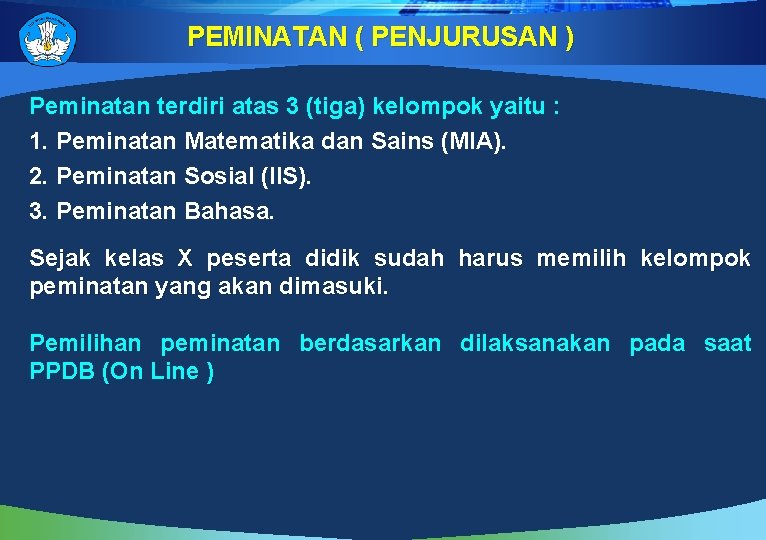 PEMINATAN ( PENJURUSAN )

Peminatan terdiri atas 3 (tiga) kelompok yaitu :

1. Peminatan Matematika dan Sains (MIA).
2. Peminatan Sosial (IIS).
3. Peminatan Bahasa.

Sejak kelas X peserta didik sudah harus memilih kelompok peminatan yang akan dimasuki.

Pemilihan peminatan berdasarkan dilaksanakan pada saat PPDB (On Line )